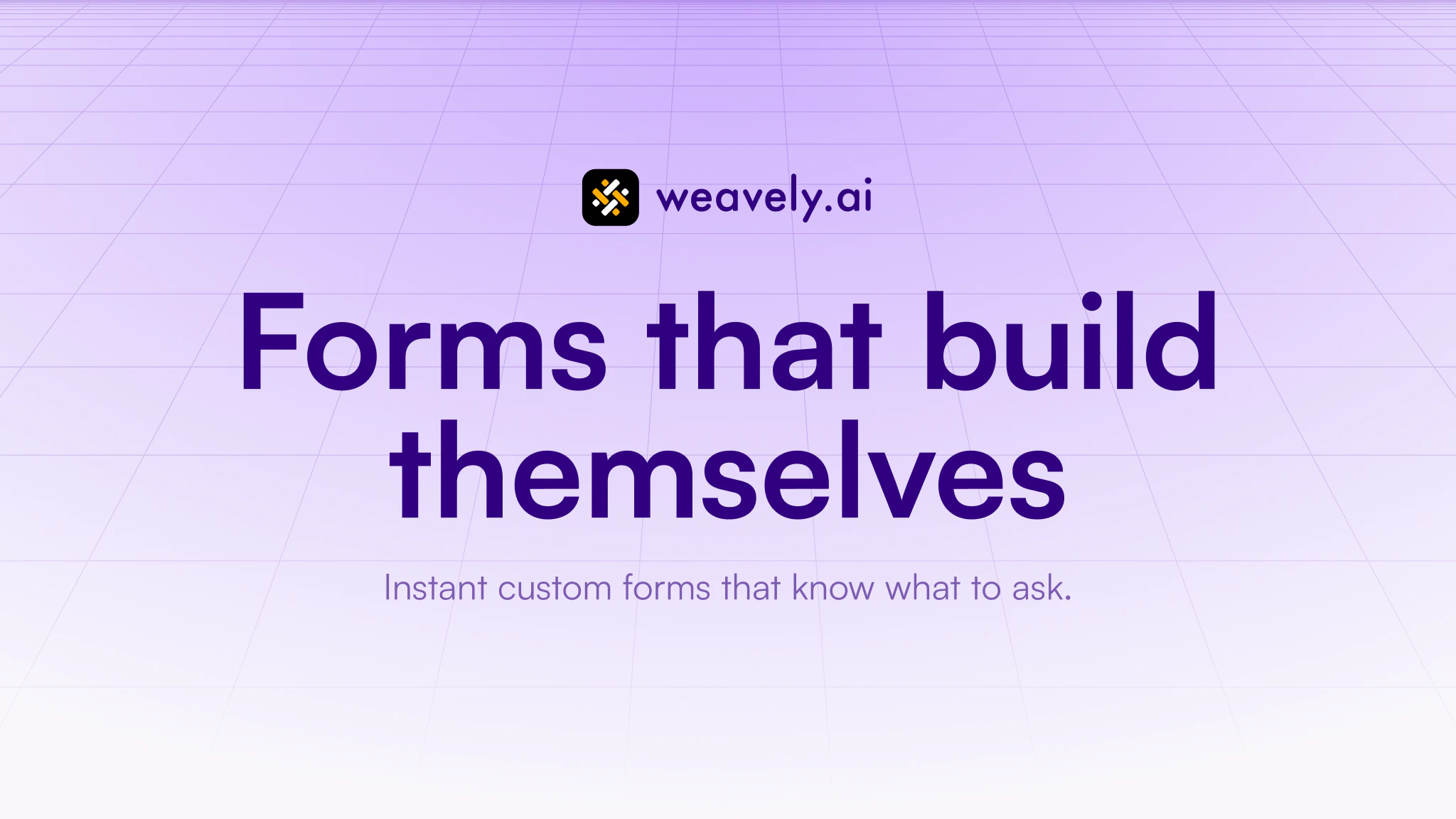 weavely.ai

Forms that build themselves

Instant custom forms that know what to ask.